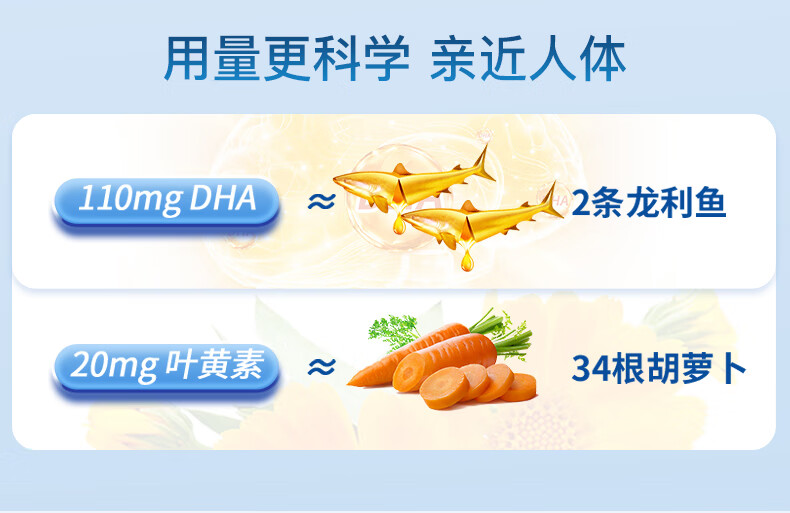 用量更科学 亲近人体

110mg DHA ≈ 2条龙利鱼

20mg 叶黄素 ≈ 34根胡萝卜